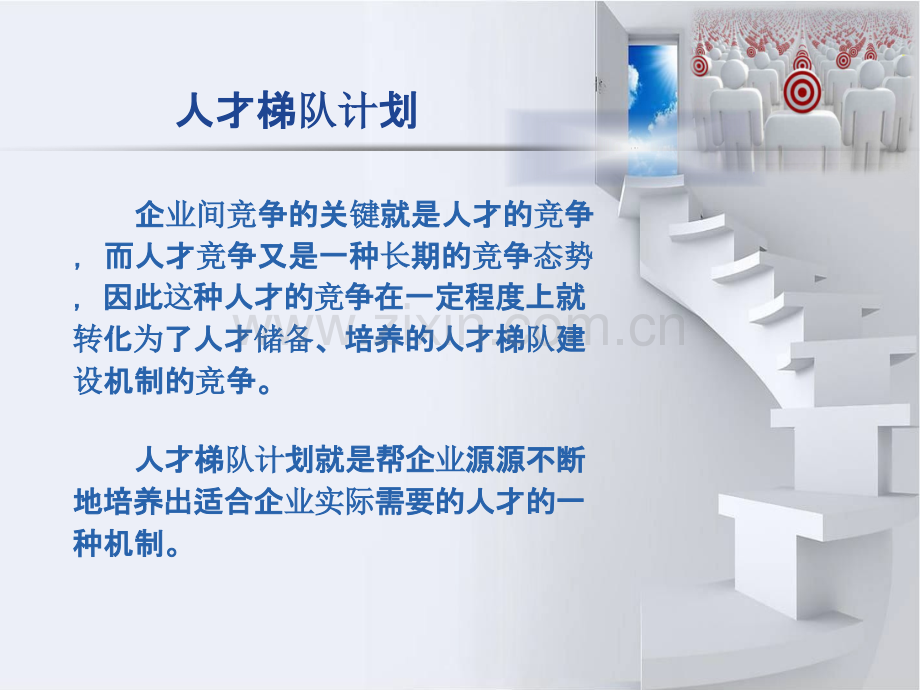 人才梯队计划

企业间竞争的关键就是人才的竞争，而人才竞争又是一种长期的竞争态势，因此这种人才的竞争在一定程度上就转化为了人才储备、培养的人才梯队建设机制的竞争。

人才梯队计划就是帮企业源源不断地培养出适合企业实际需要的人才的一种机制。

www.zixin.com.cn